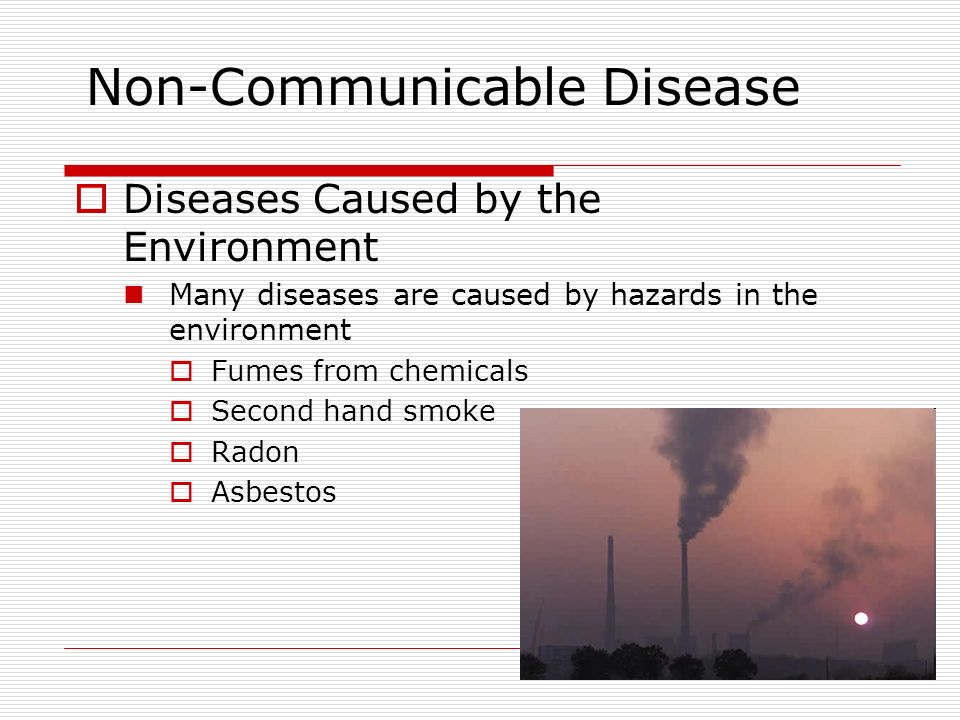 Non-Communicable Disease

Diseases Caused by the Environment

Many diseases are caused by hazards in the environment

Fumes from chemicals

Second hand smoke

Radon

Asbestos